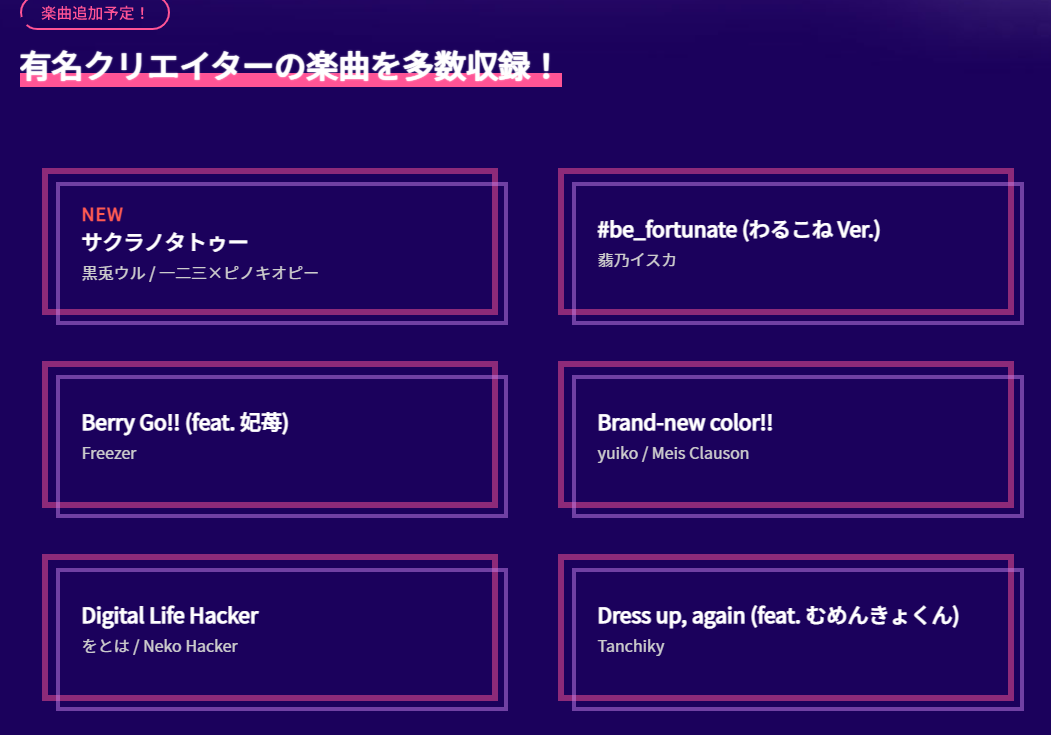 楽曲追加予定！

有名クリエイターの楽曲を多数収録！

NEW
サクラノタトゥー
黒兎ウル / 一二三×ピノキオピー

#be_fortunate (わるこね Ver.)
翡乃イスカ

Berry Go!! (feat. 妃苺)
Freezer

Brand-new color!!
yuiko / Meis Clauson

Digital Life Hacker
をとは / Neko Hacker

Dress up, again (feat. むめんきょくん)
Tanchiky